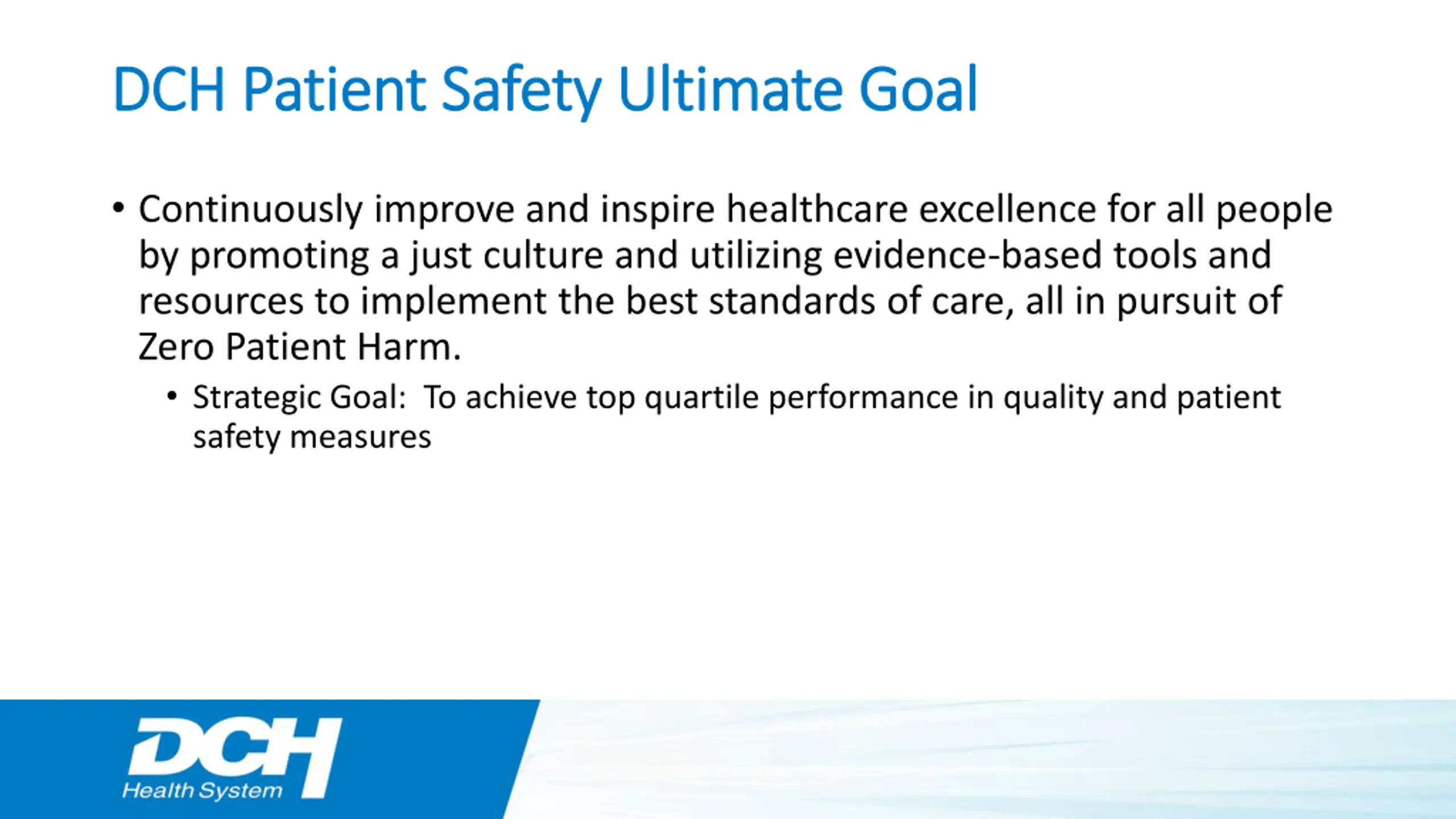 DCH Patient Safety Ultimate Goal

• Continuously improve and inspire healthcare excellence for all people by promoting a just culture and utilizing evidence-based tools and resources to implement the best standards of care, all in pursuit of Zero Patient Harm.

• Strategic Goal: To achieve top quartile performance in quality and patient safety measures

DCH
Health System